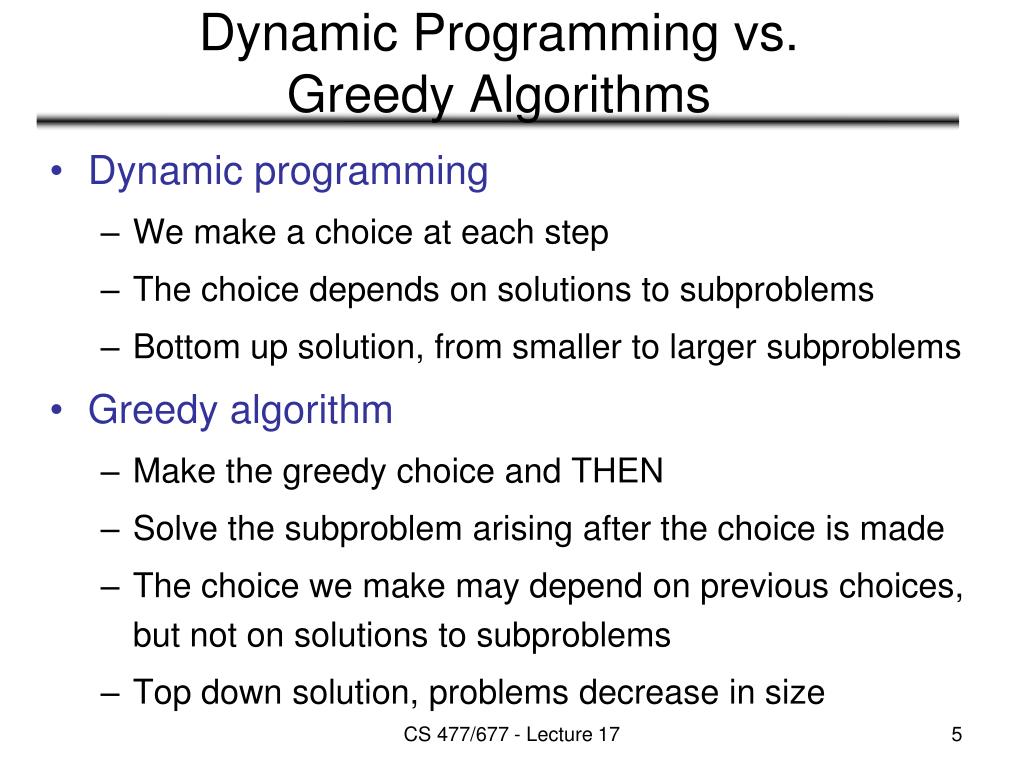 Dynamic Programming vs. Greedy Algorithms

• Dynamic programming
– We make a choice at each step
– The choice depends on solutions to subproblems
– Bottom up solution, from smaller to larger subproblems

• Greedy algorithm
– Make the greedy choice and THEN
– Solve the subproblem arising after the choice is made
– The choice we make may depend on previous choices, but not on solutions to subproblems
– Top down solution, problems decrease in size

CS 477/677 - Lecture 17

5